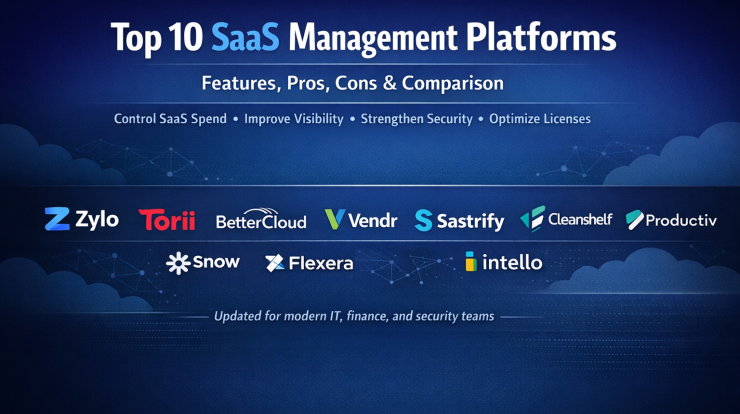 Top 10 SaaS Management Platforms

Features, Pros, Cons & Comparison

Control SaaS Spend • Improve Visibility • Strengthen Security • Optimize Licenses

Zylo Torii BetterCloud Vendr Sastrify Cleanshelf Productiv

Snow Flexera intello

Updated for modern IT, finance, and security teams